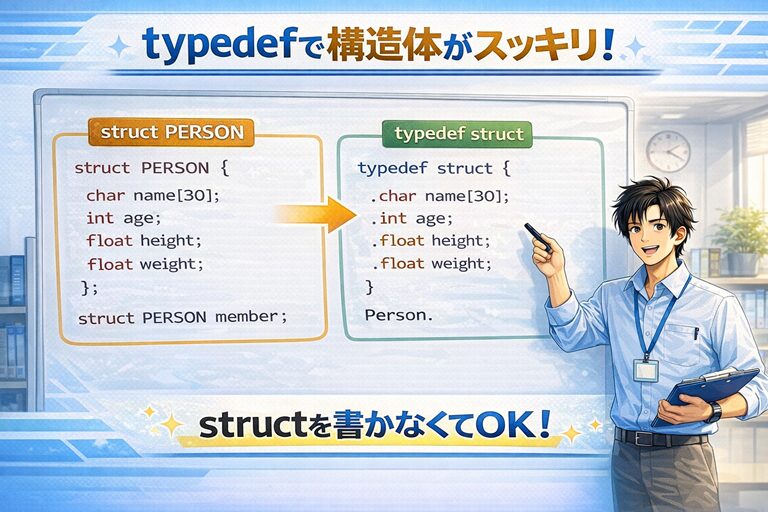 typedefで構造体がスッキリ！

struct PERSON

struct PERSON {
char name[30];
int age;
float height;
float weight;
};
struct PERSON member;

typedef struct

typedef struct {
.char name[30];
.int age;
.float height;
.float weight;
}
Person.

structを書かなくてOK！